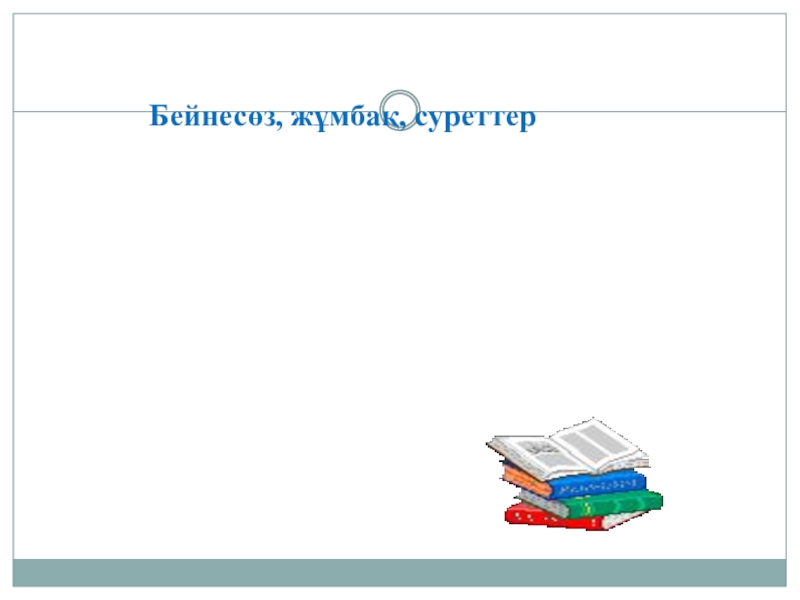 Бейнесөз, жұмбақ, суреттер